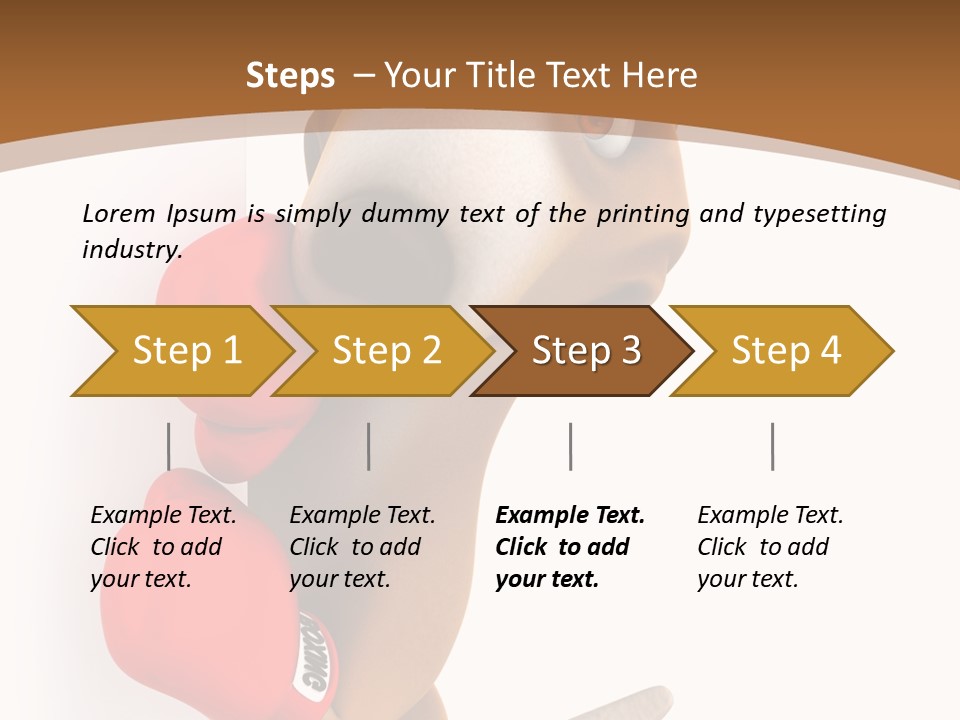 Steps – Your Title Text Here

Lorem Ipsum is simply dummy text of the printing and typesetting industry.

Step 1

Step 2

Step 3

Step 4

Example Text. Click to add your text.

Example Text. Click to add your text.

Example Text. Click to add your text.

Example Text. Click to add your text.

BOXING